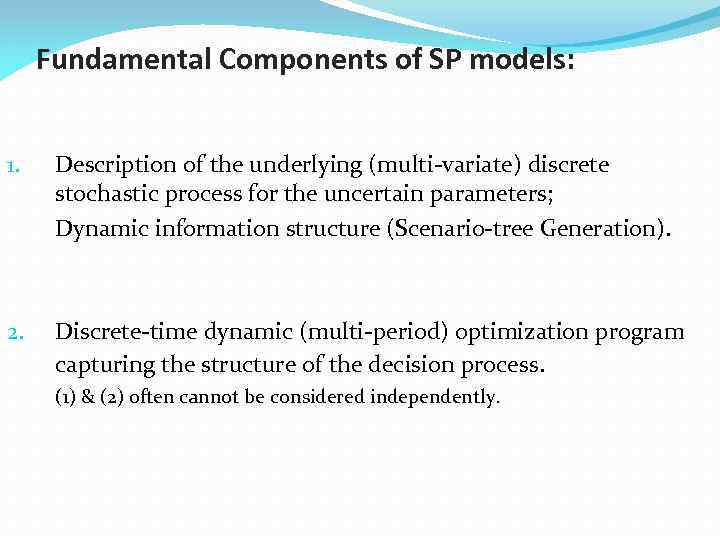 Fundamental Components of SP models:

1. Description of the underlying (multi-variate) discrete stochastic process for the uncertain parameters;

Dynamic information structure (Scenario-tree Generation).

2. Discrete-time dynamic (multi-period) optimization program capturing the structure of the decision process.

(1) & (2) often cannot be considered independently.